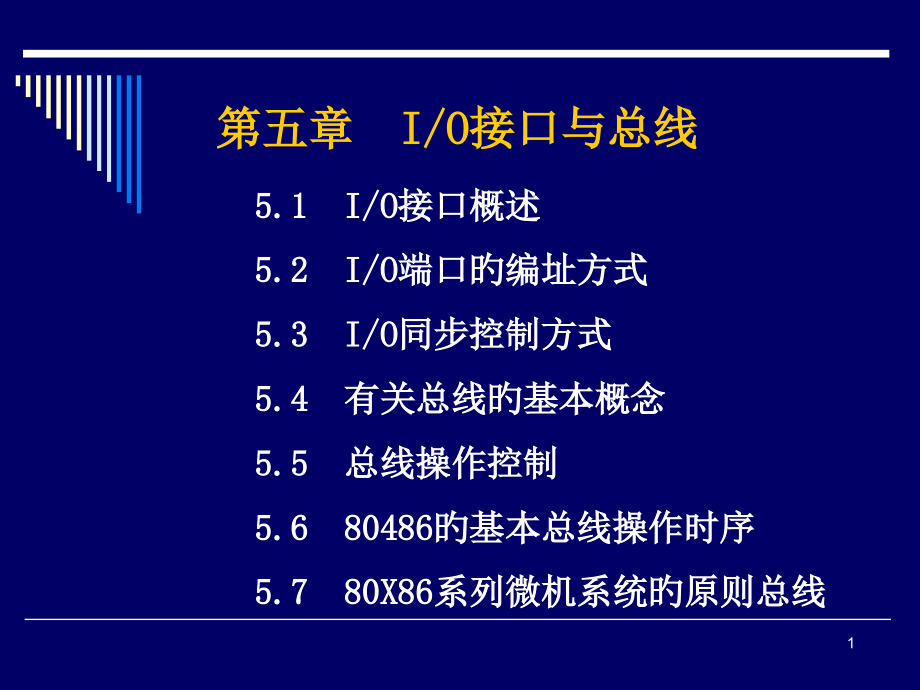 第五章　I/O接口与总线

5.1　I/O接口概述

5.2　I/O端口的编址方式

5.3　I/O同步控制方式

5.4　有关总线的基本概念

5.5　总线操作控制

5.6　80486的基本总线操作时序

5.7　80X86系列微机系统的原则总线

1